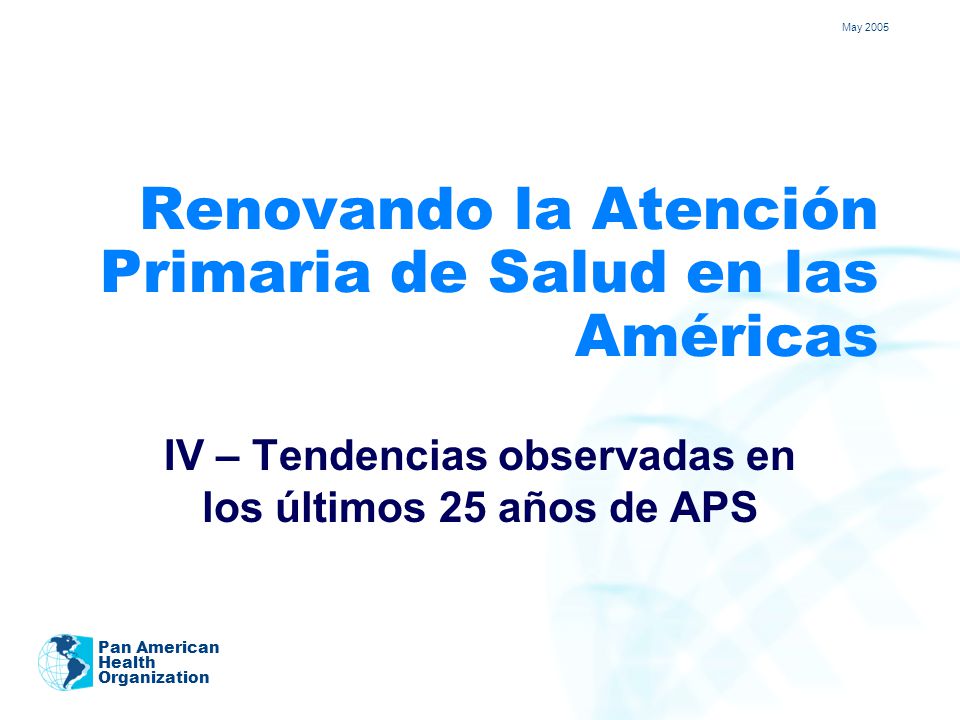 May 2005

Renovando la Atención Primaria de Salud en las Américas

IV – Tendencias observadas en los últimos 25 años de APS

Pan American Health Organization